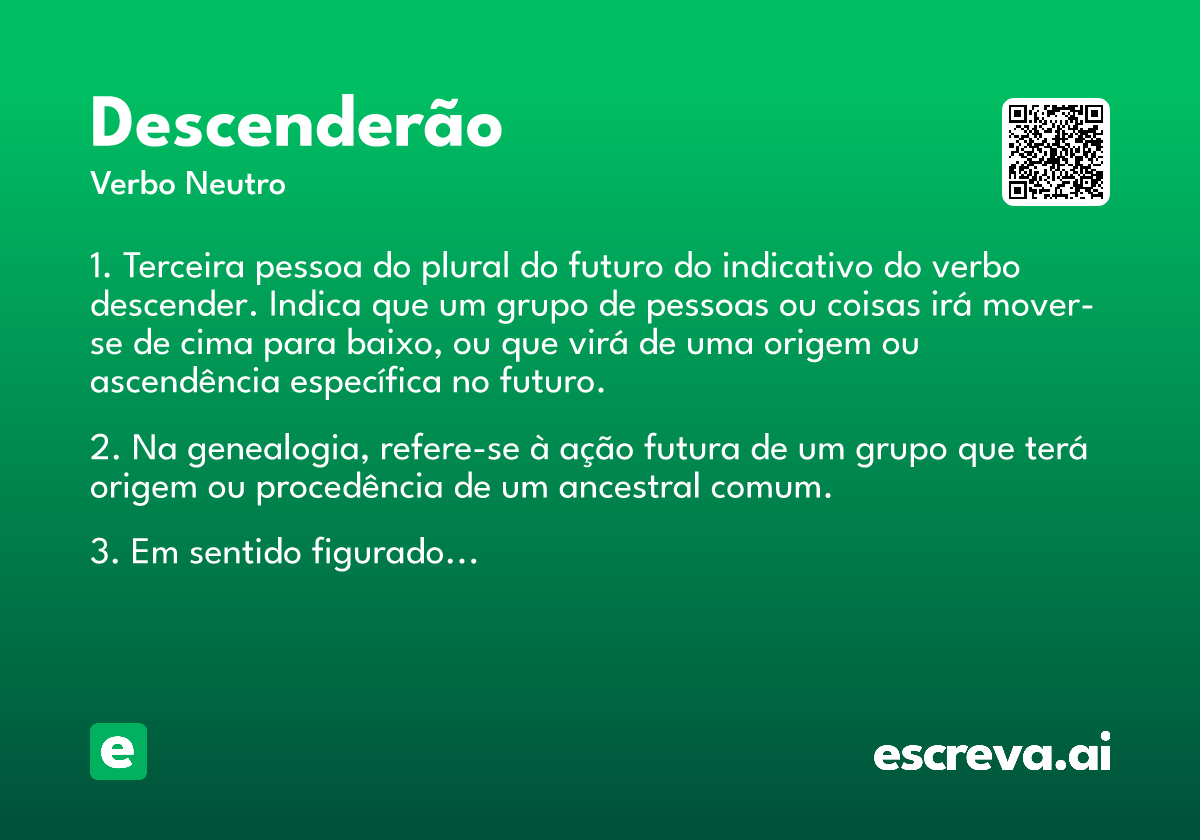 Descenderão
Verbo Neutro

1. Terceira pessoa do plural do futuro do indicativo do verbo descender. Indica que um grupo de pessoas ou coisas irá mover-se de cima para baixo, ou que virá de uma origem ou ascendência específica no futuro.

2. Na genealogia, refere-se à ação futura de um grupo que terá origem ou procedência de um ancestral comum.

3. Em sentido figurado...

e

escreva.ai